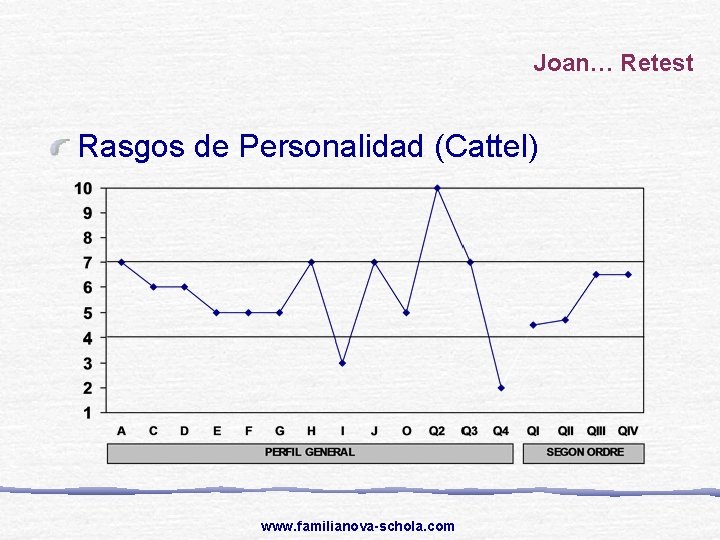 Joan… Retest

Rasgos de Personalidad (Cattel)

10
9
8
7
6
5
4
3
2
1

A C D E F G H I J O Q2 Q3 Q4 QI QII QIII QIV

PERFIL GENERAL

SEGON ORDRE

www.familianova-schola.com